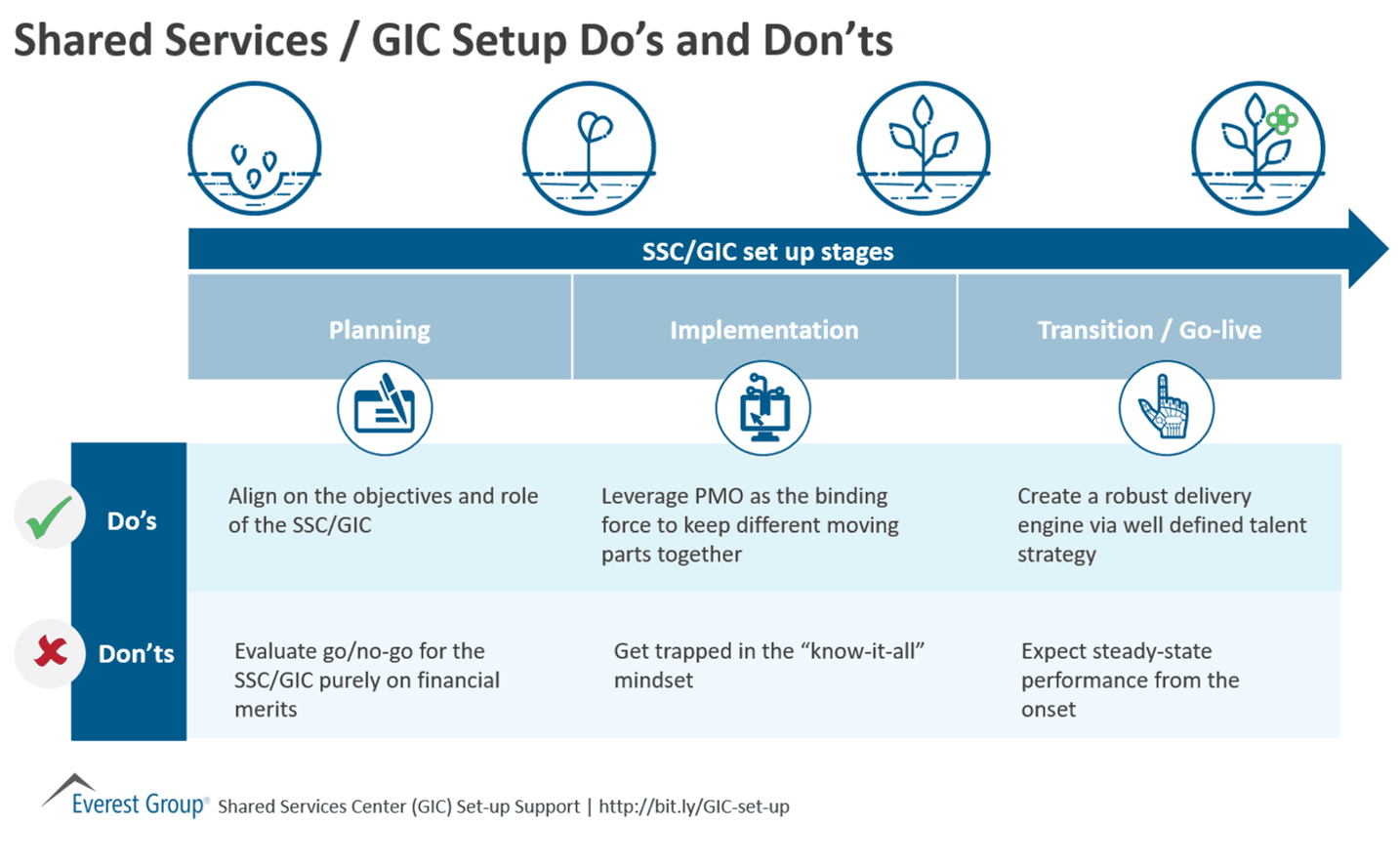 Shared Services / GIC Setup Do's and Don'ts

SSC/GIC set up stages

| | Planning | Implementation | Transition / Go-live |
|---|---|---|---|
| Do's | Align on the objectives and role of the SSC/GIC | Leverage PMO as the binding force to keep different moving parts together | Create a robust delivery engine via well defined talent strategy |
| Don'ts | Evaluate go/no-go for the SSC/GIC purely on financial merits | Get trapped in the "know-it-all" mindset | Expect steady-state performance from the onset |

Everest Group® Shared Services Center (GIC) Set-up Support | http://bit.ly/GIC-set-up